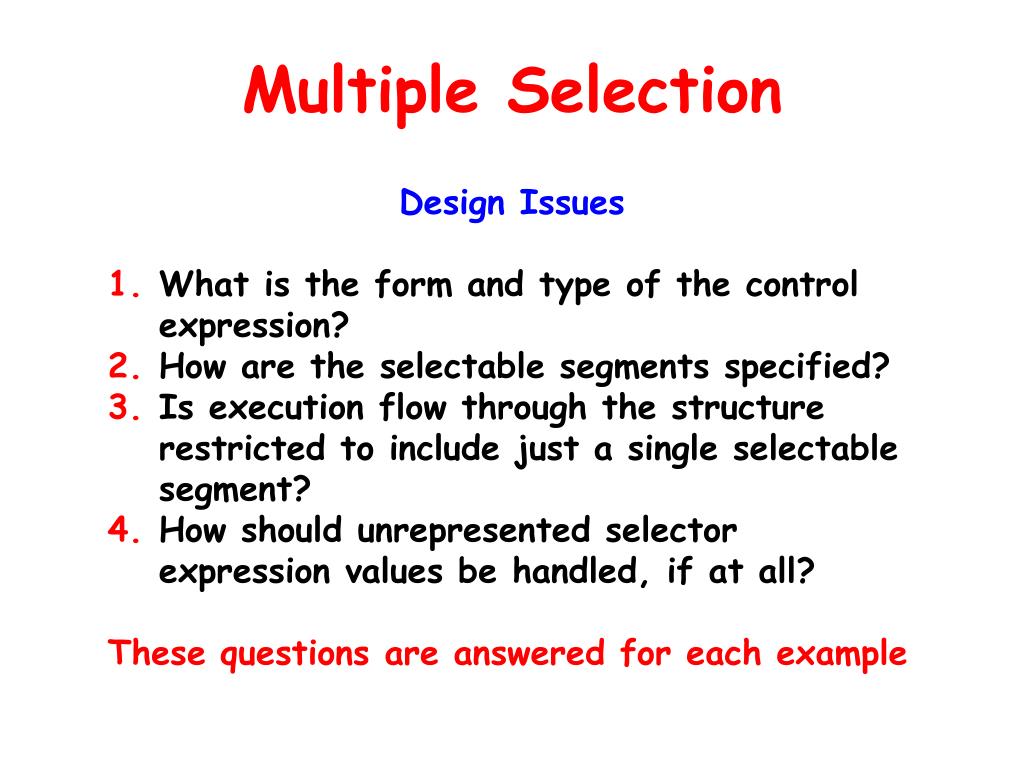 Multiple Selection

Design Issues

1. What is the form and type of the control expression?
2. How are the selectable segments specified?
3. Is execution flow through the structure restricted to include just a single selectable segment?
4. How should unrepresented selector expression values be handled, if at all?

These questions are answered for each example